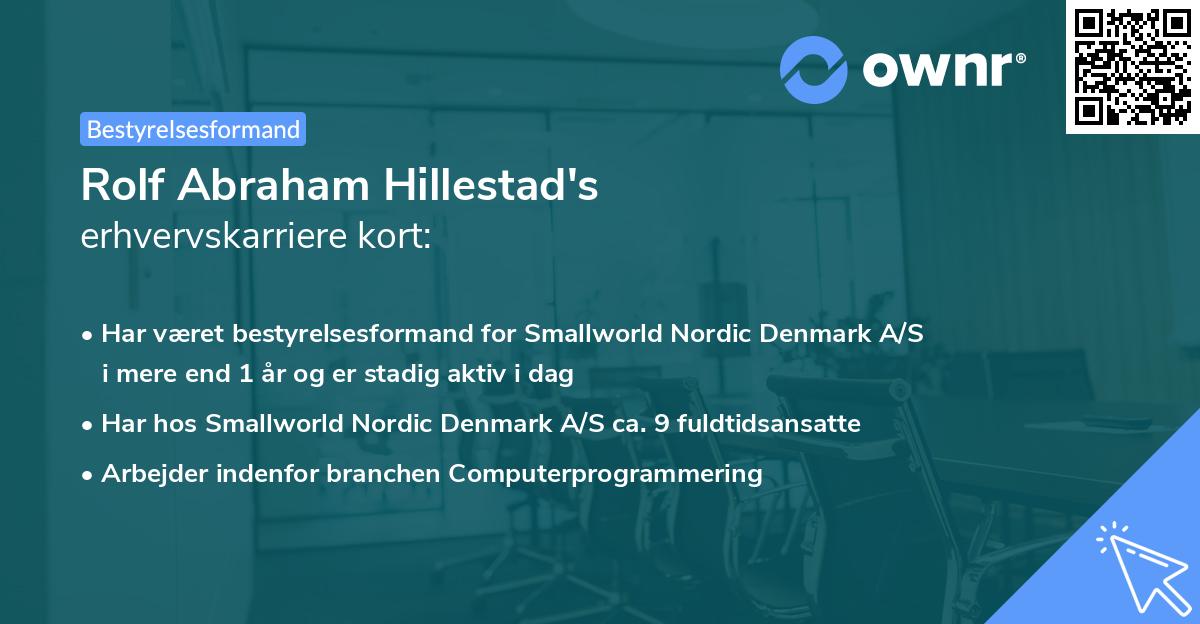 ownr®

Bestyrelsesformand

Rolf Abraham Hillestad's
erhvervskarriere kort:

• Har været bestyrelsesformand for Smallworld Nordic Denmark A/S i mere end 1 år og er stadig aktiv i dag

• Har hos Smallworld Nordic Denmark A/S ca. 9 fuldtidsansatte

• Arbejder indenfor branchen Computerprogrammering